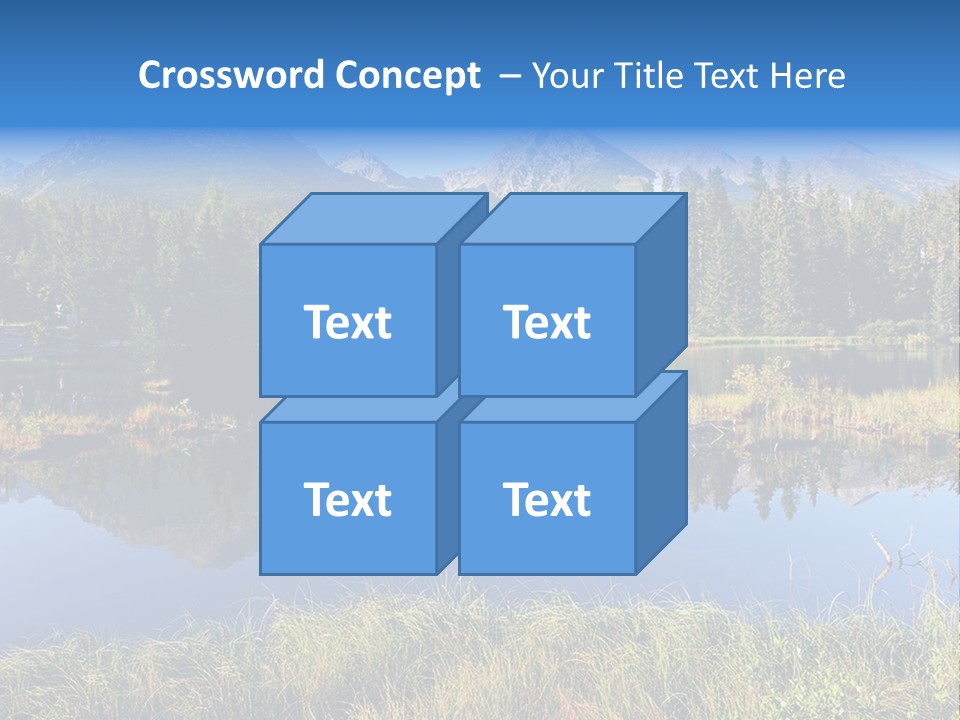 Crossword Concept – Your Title Text Here

Text

Text

Text

Text